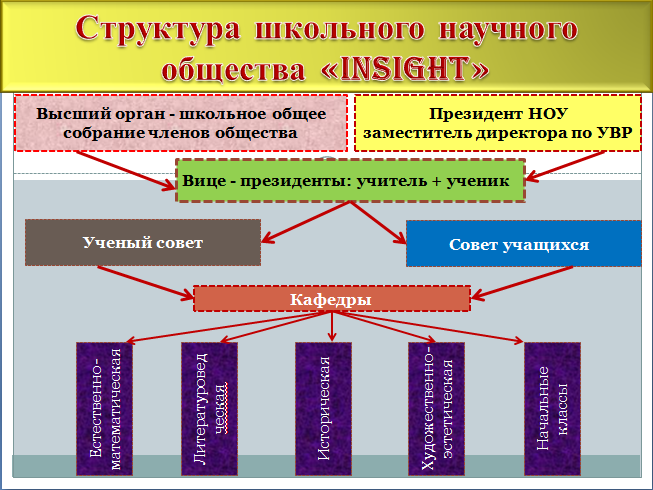 Структура школьного научного общества «INSIGHT»

Высший орган - школьное общее собрание членов общества

Президент НОУ заместитель директора по УВР

Вице - президенты: учитель + ученик

Ученый совет

Совет учащихся

Кафедры

Естественно-математическая

Литературоведческая

Историческая

Художественно-эстетическая

Начальные классы